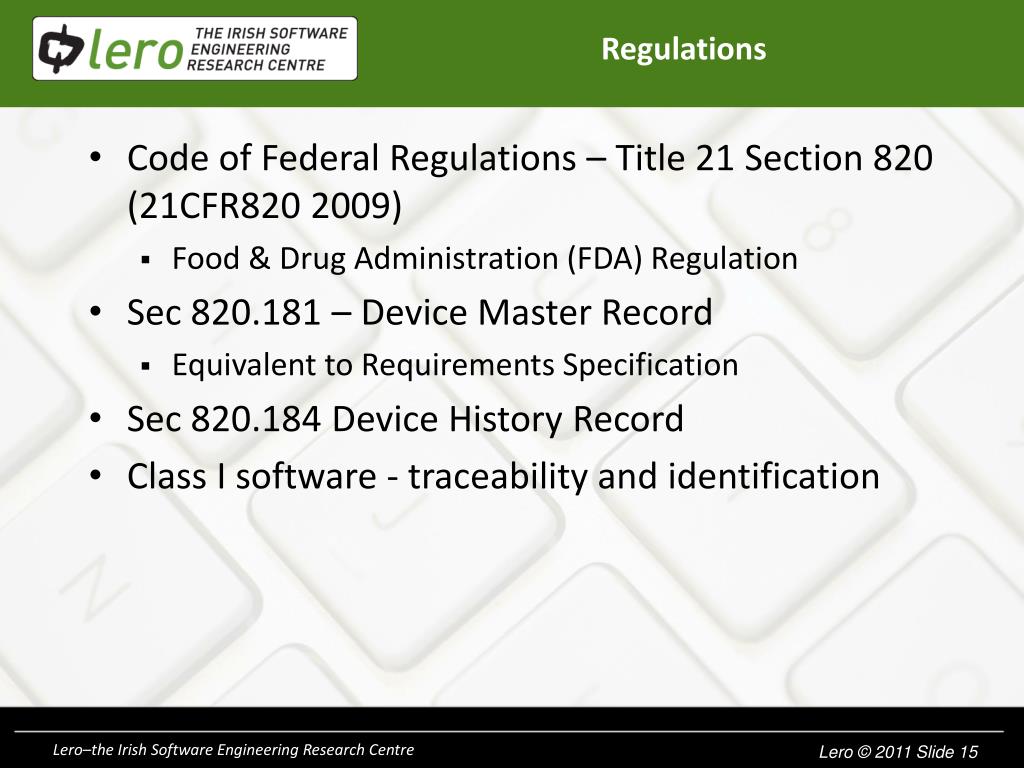 lero THE IRISH SOFTWARE ENGINEERING RESEARCH CENTRE

Regulations

• Code of Federal Regulations – Title 21 Section 820 (21CFR820 2009)
  ▪ Food & Drug Administration (FDA) Regulation
• Sec 820.181 – Device Master Record
  ▪ Equivalent to Requirements Specification
• Sec 820.184 Device History Record
• Class I software - traceability and identification

Lero–the Irish Software Engineering Research Centre

Lero © 2011 Slide 15